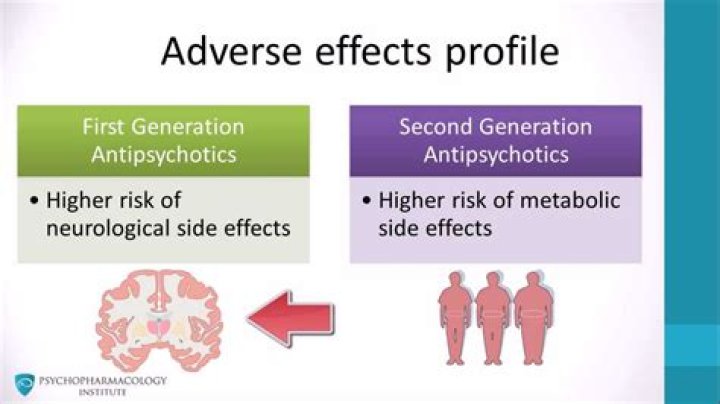 Adverse effects profile

First Generation Antipsychotics

• Higher risk of neurological side effects

Second Generation Antipsychotics

• Higher risk of metabolic side effects

PSYCHOPHARMACOLOGY INSTITUTE